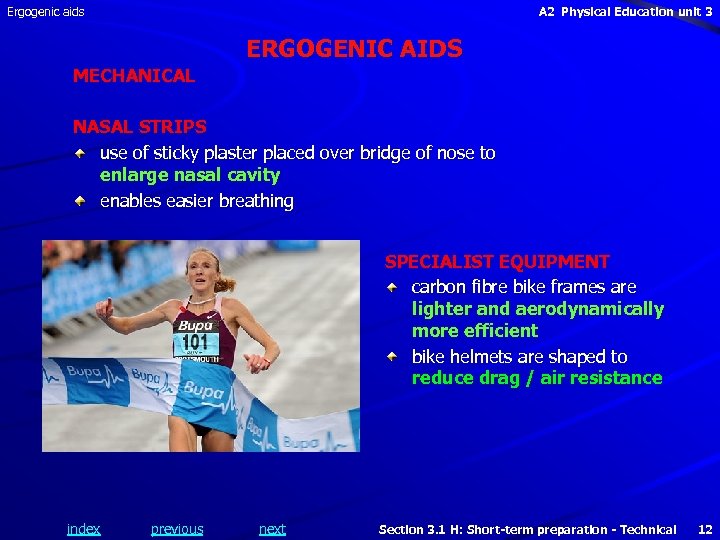 Ergogenic aids

A2 Physical Education unit 3

ERGOGENIC AIDS

MECHANICAL

NASAL STRIPS

use of sticky plaster placed over bridge of nose to enlarge nasal cavity

enables easier breathing

Bupa
101
PORTSMOUTH
Bupa Bupa Bupa Bupa Bupa

SPECIALIST EQUIPMENT

carbon fibre bike frames are lighter and aerodynamically more efficient

bike helmets are shaped to reduce drag / air resistance

index previous next

Section 3.1 H: Short-term preparation - Technical 12